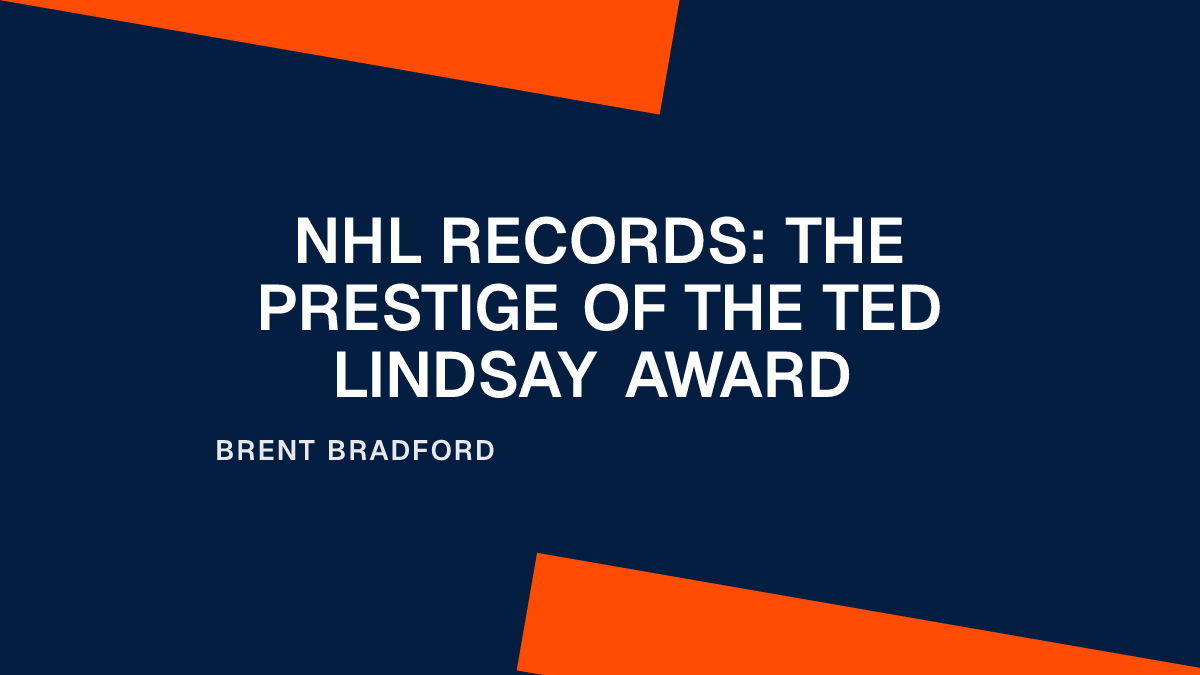 NHL RECORDS: THE PRESTIGE OF THE TED LINDSAY AWARD

BRENT BRADFORD